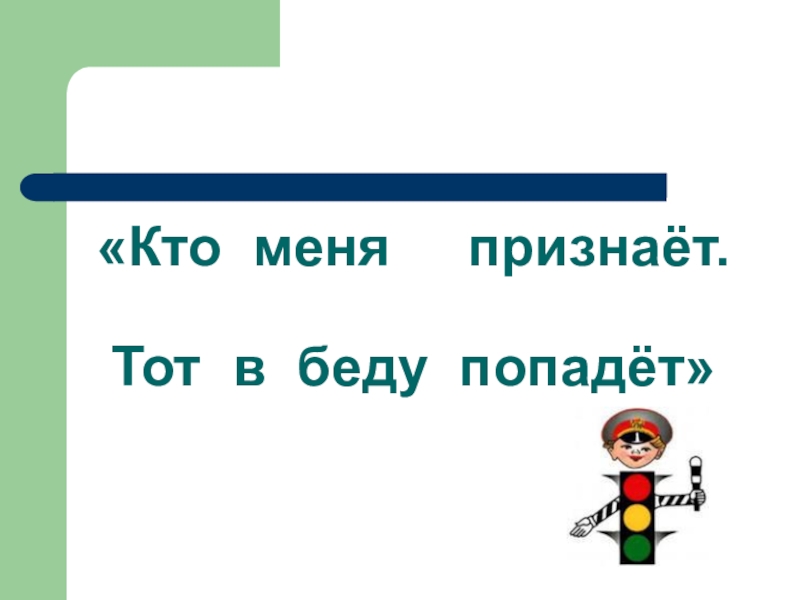 «Кто меня признаёт.

Тот в беду попадёт»